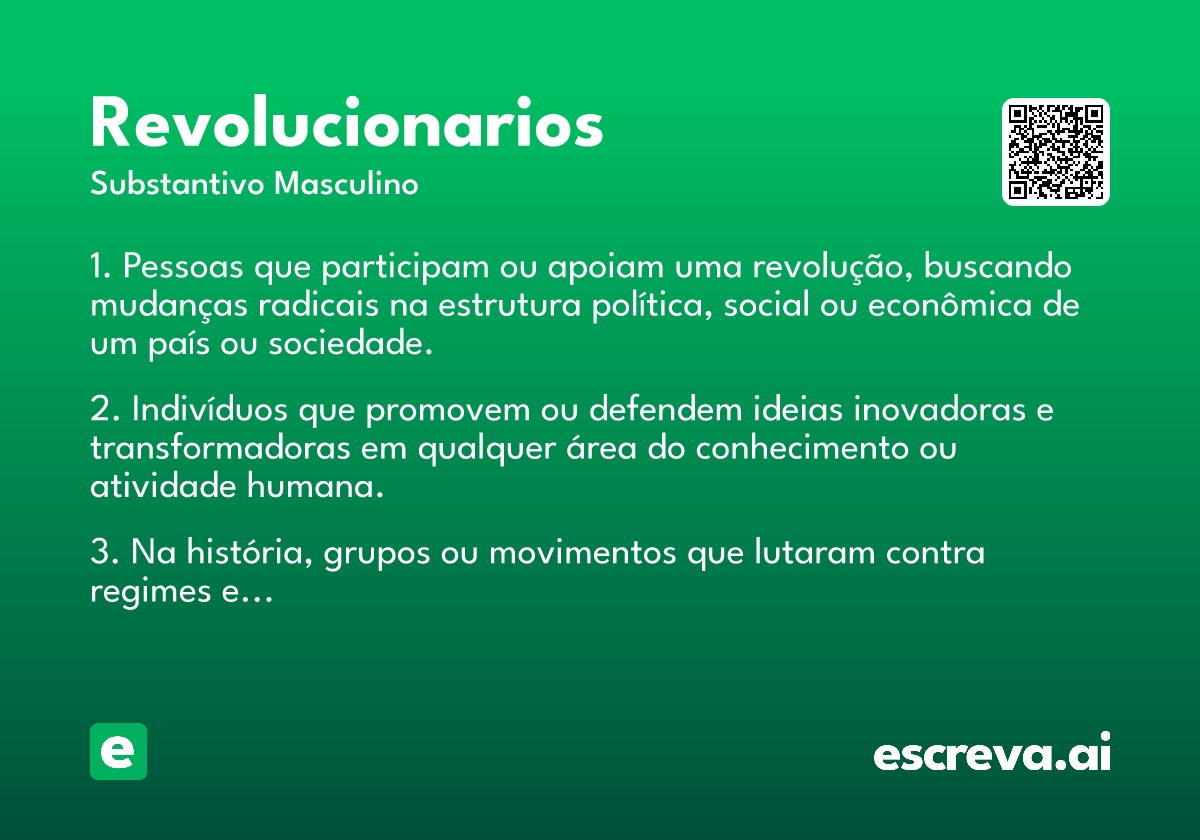 Revolucionarios
Substantivo Masculino

1. Pessoas que participam ou apoiam uma revolução, buscando mudanças radicais na estrutura política, social ou econômica de um país ou sociedade.

2. Indivíduos que promovem ou defendem ideias inovadoras e transformadoras em qualquer área do conhecimento ou atividade humana.

3. Na história, grupos ou movimentos que lutaram contra regimes e...

e

escreva.ai